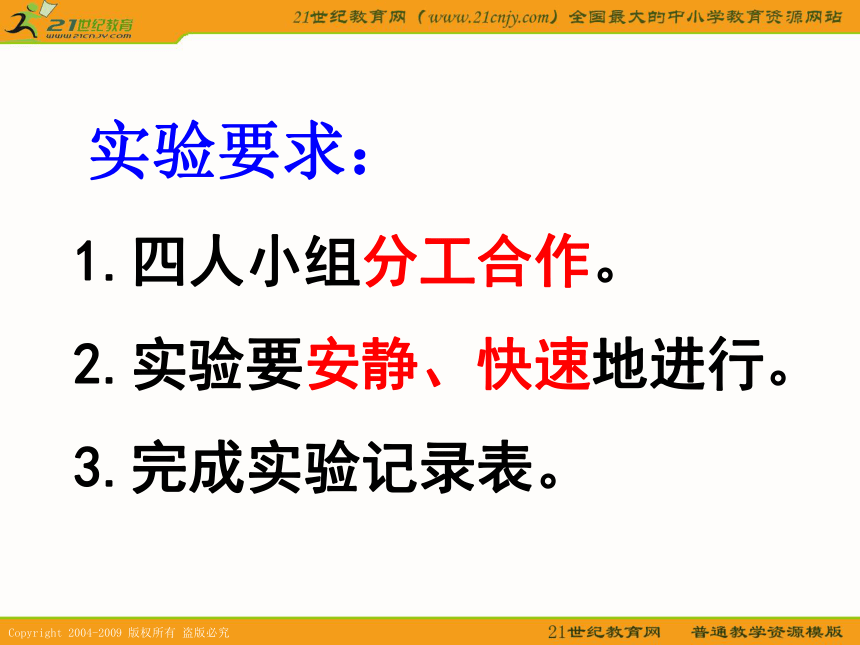 21世纪教育
www.21cnjy.com

21世纪教育网（www.21cnjy.com）全国最大的中小学教育资源网站

实验要求：

1. 四人小组分工合作。

2. 实验要安静、快速地进行。

3. 完成实验记录表。

Copyright 2004-2009 版权所有 盗版必究

21世纪教育网 普通教学资源模版